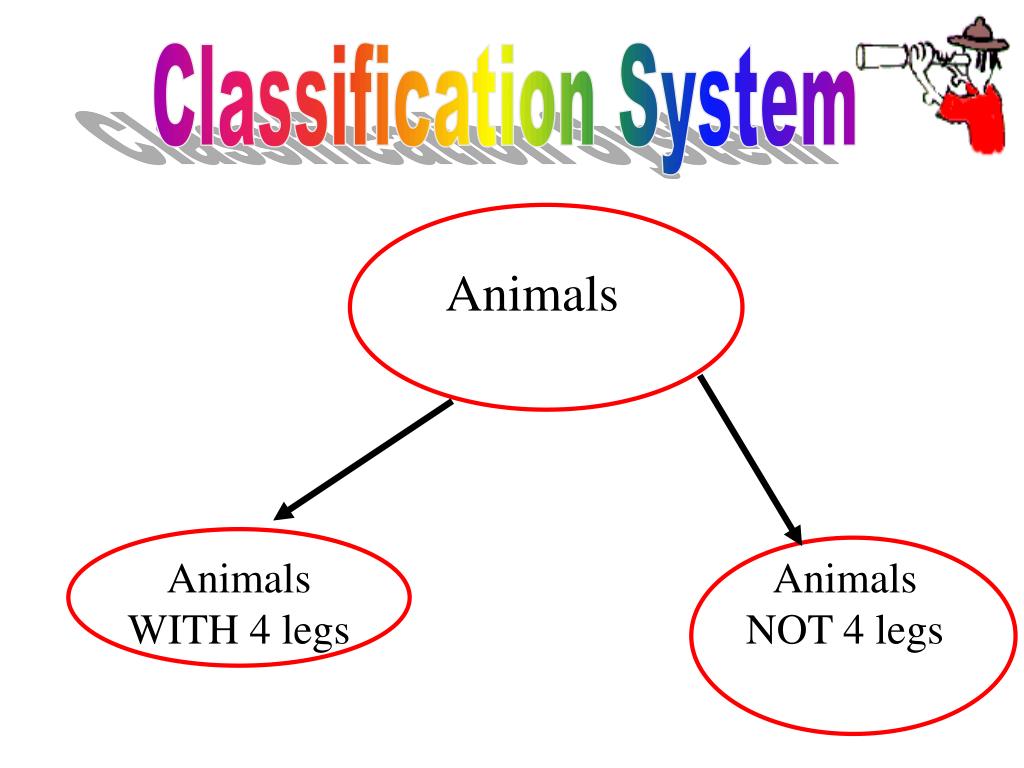 Classification System

Animals

Animals
WITH 4 legs

Animals
NOT 4 legs